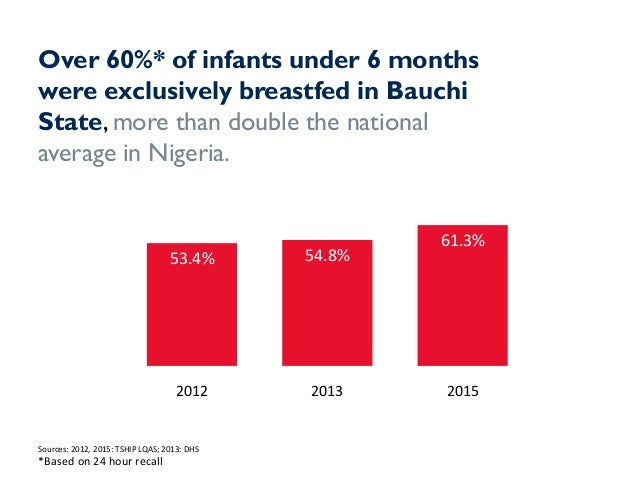 Over 60%* of infants under 6 months were exclusively breastfed in Bauchi State, more than double the national average in Nigeria.

53.4%
54.8%
61.3%

2012
2013
2015

Sources: 2012, 2015: TSHIP LQAS; 2013: DHS
*Based on 24 hour recall